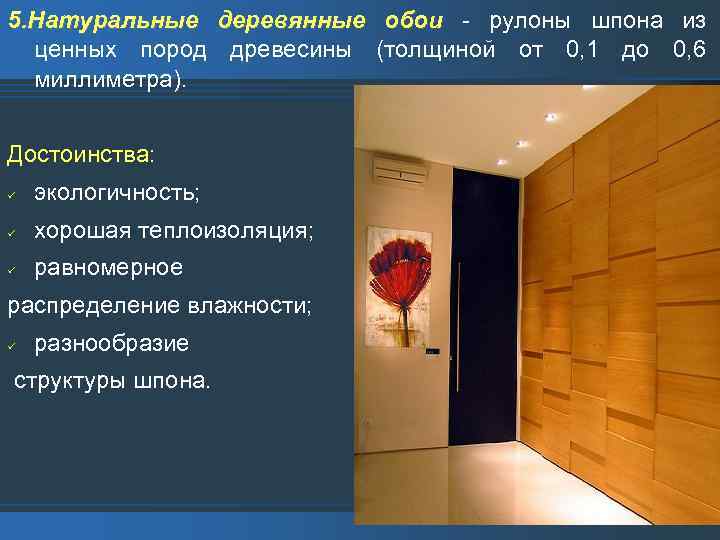 5.Натуральные деревянные обои - рулоны шпона из ценных пород древесины (толщиной от 0,1 до 0,6 миллиметра).

Достоинства:
✓ экологичность;
✓ хорошая теплоизоляция;
✓ равномерное распределение влажности;
✓ разнообразие структуры шпона.